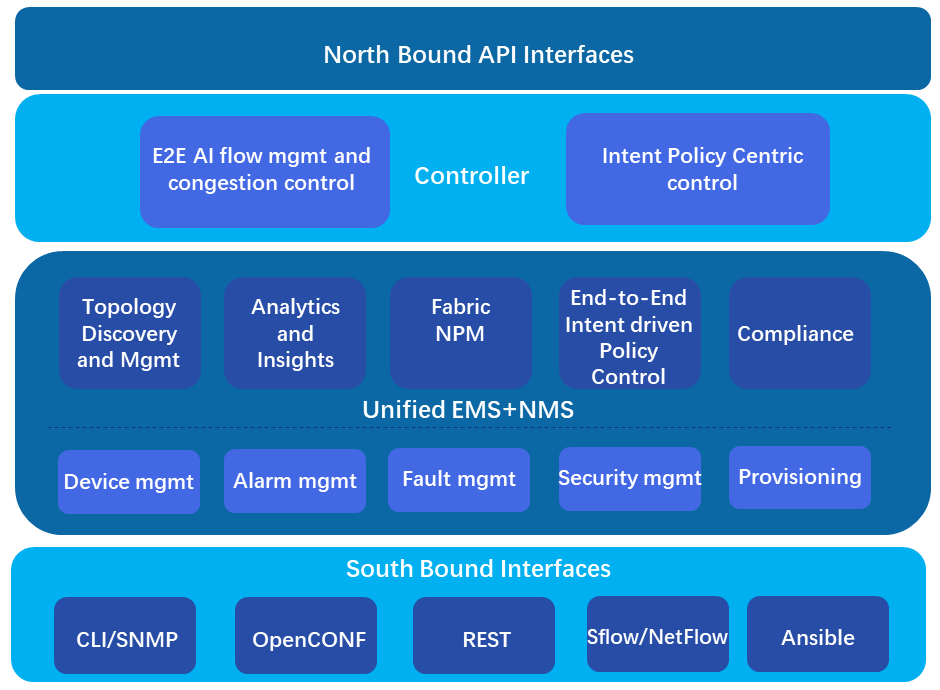 North Bound API Interfaces

E2E AI flow mgmt and congestion control

Controller

Intent Policy Centric control

Topology Discovery and Mgmt

Analytics and Insights

Fabric NPM

End-to-End Intent driven Policy Control

Compliance

Unified EMS+NMS

Device mgmt

Alarm mgmt

Fault mgmt

Security mgmt

Provisioning

South Bound Interfaces

CLI/SNMP

OpenCONF

REST

Sflow/NetFlow

Ansible